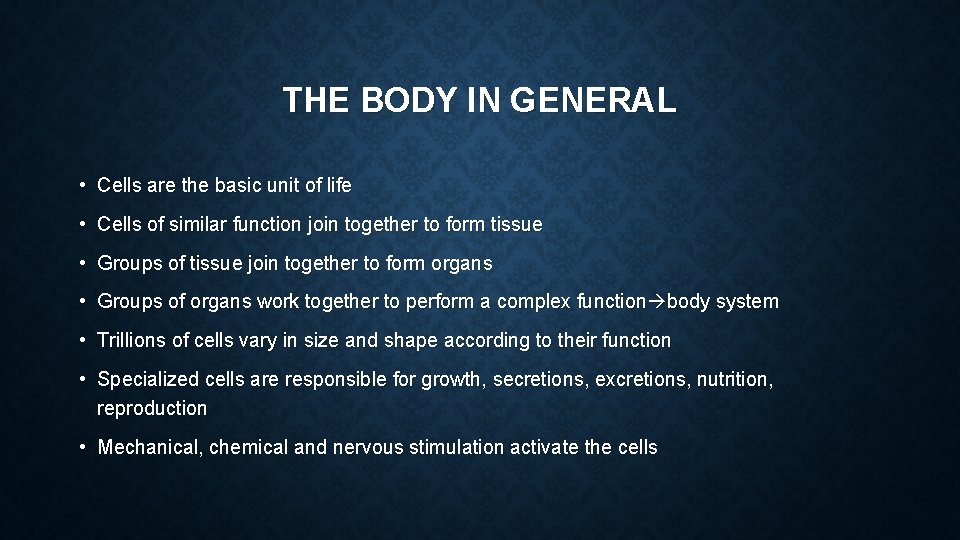 THE BODY IN GENERAL

• Cells are the basic unit of life

• Cells of similar function join together to form tissue

• Groups of tissue join together to form organs

• Groups of organs work together to perform a complex function→body system

• Trillions of cells vary in size and shape according to their function

• Specialized cells are responsible for growth, secretions, excretions, nutrition, reproduction

• Mechanical, chemical and nervous stimulation activate the cells